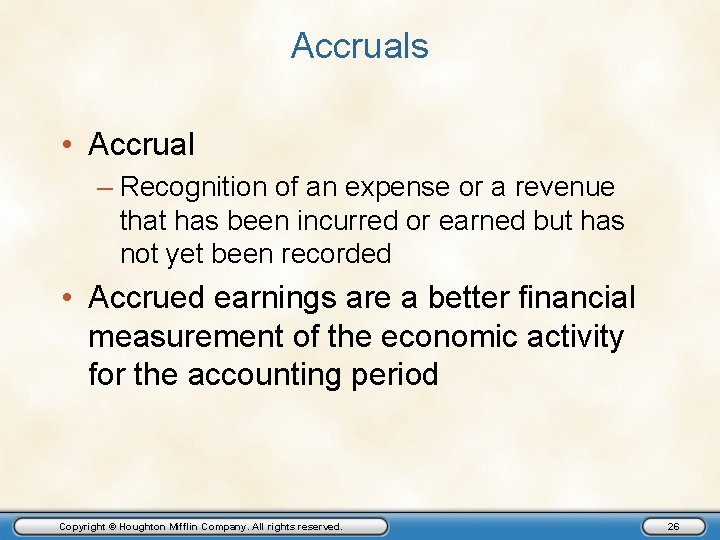 Accruals

• Accrual
– Recognition of an expense or a revenue that has been incurred or earned but has not yet been recorded

• Accrued earnings are a better financial measurement of the economic activity for the accounting period

Copyright © Houghton Mifflin Company. All rights reserved.

26